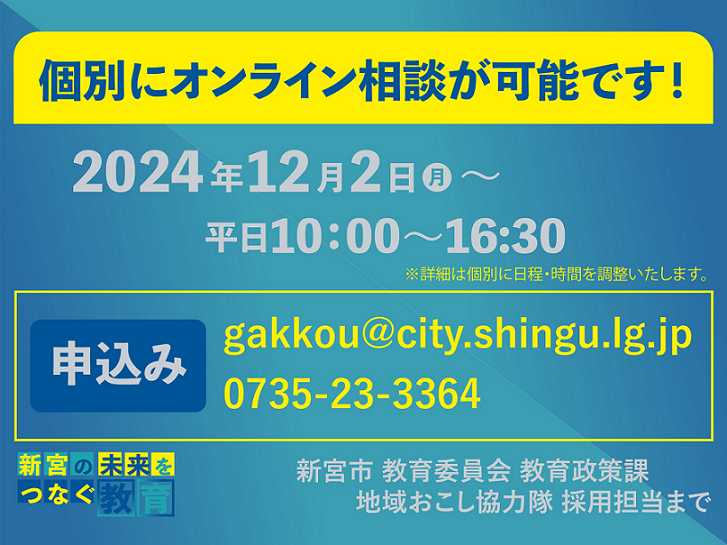 個別にオンライン相談が可能です！

2024年12月2日㊊～

平日10：00～16:30

※詳細は個別に日程・時間を調整いたします。

申込み

gakkou@city.shingu.lg.jp

0735-23-3364

新宮の未来をつなぐ教育

新宮市 教育委員会 教育政策課
地域おこし協力隊 採用担当まで